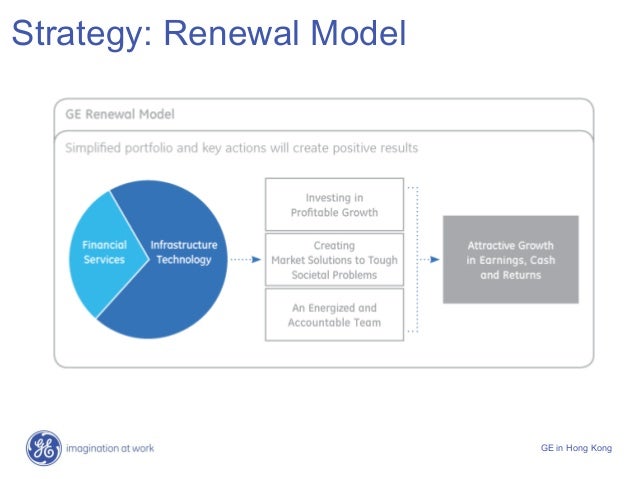 Strategy: Renewal Model

GE Renewal Model

Simplified portfolio and key actions will create positive results

Financial Services

Infrastructure Technology

Investing in Profitable Growth

Creating Market Solutions to Tough Societal Problems

An Energized and Accountable Team

Attractive Growth in Earnings, Cash and Returns

GE imagination at work

GE in Hong Kong